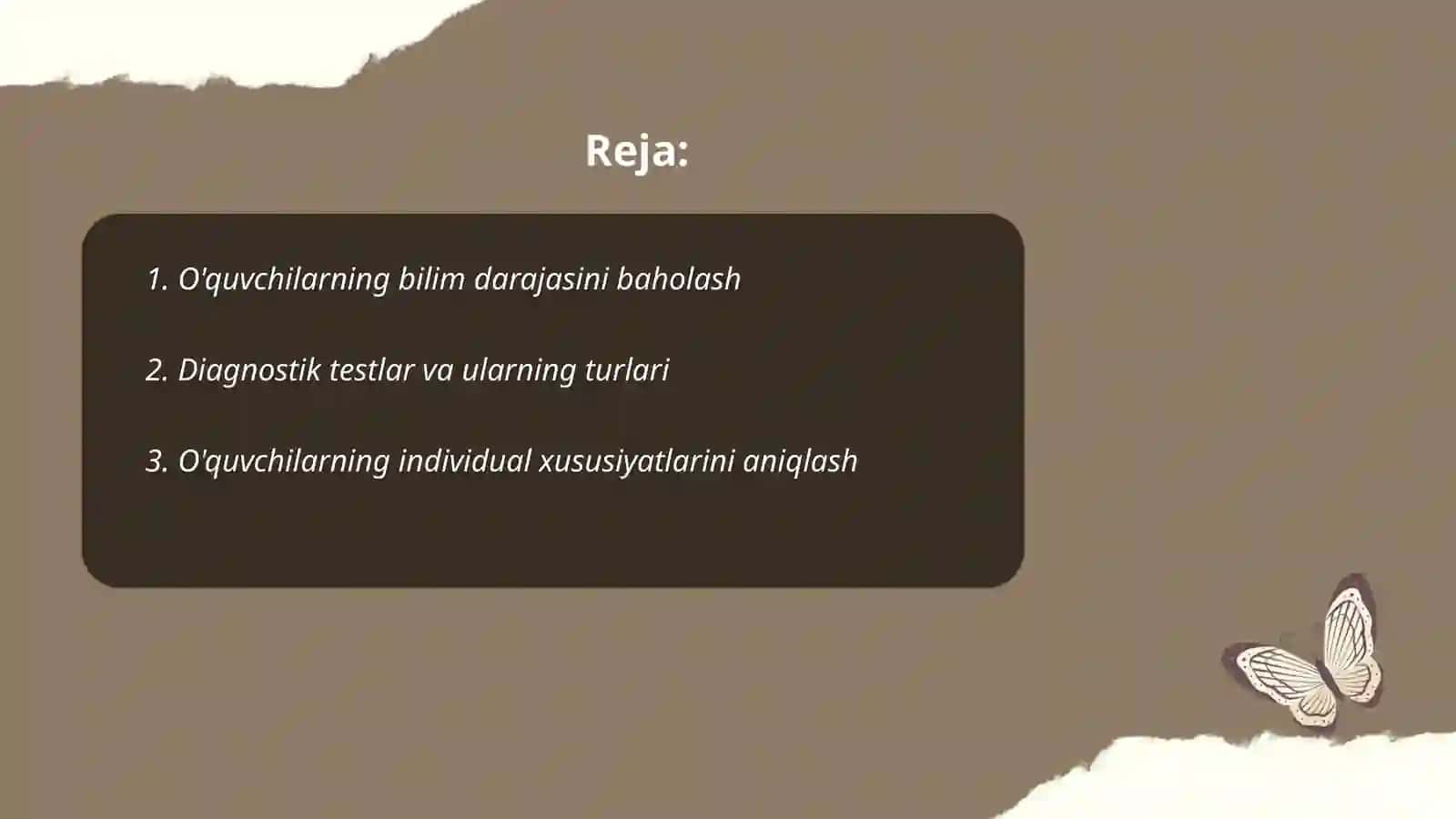 Reja:

1. O'quvchilarning bilim darajasini baholash

2. Diagnostik testlar va ularning turlari

3. O'quvchilarning individual xususiyatlarini aniqlash